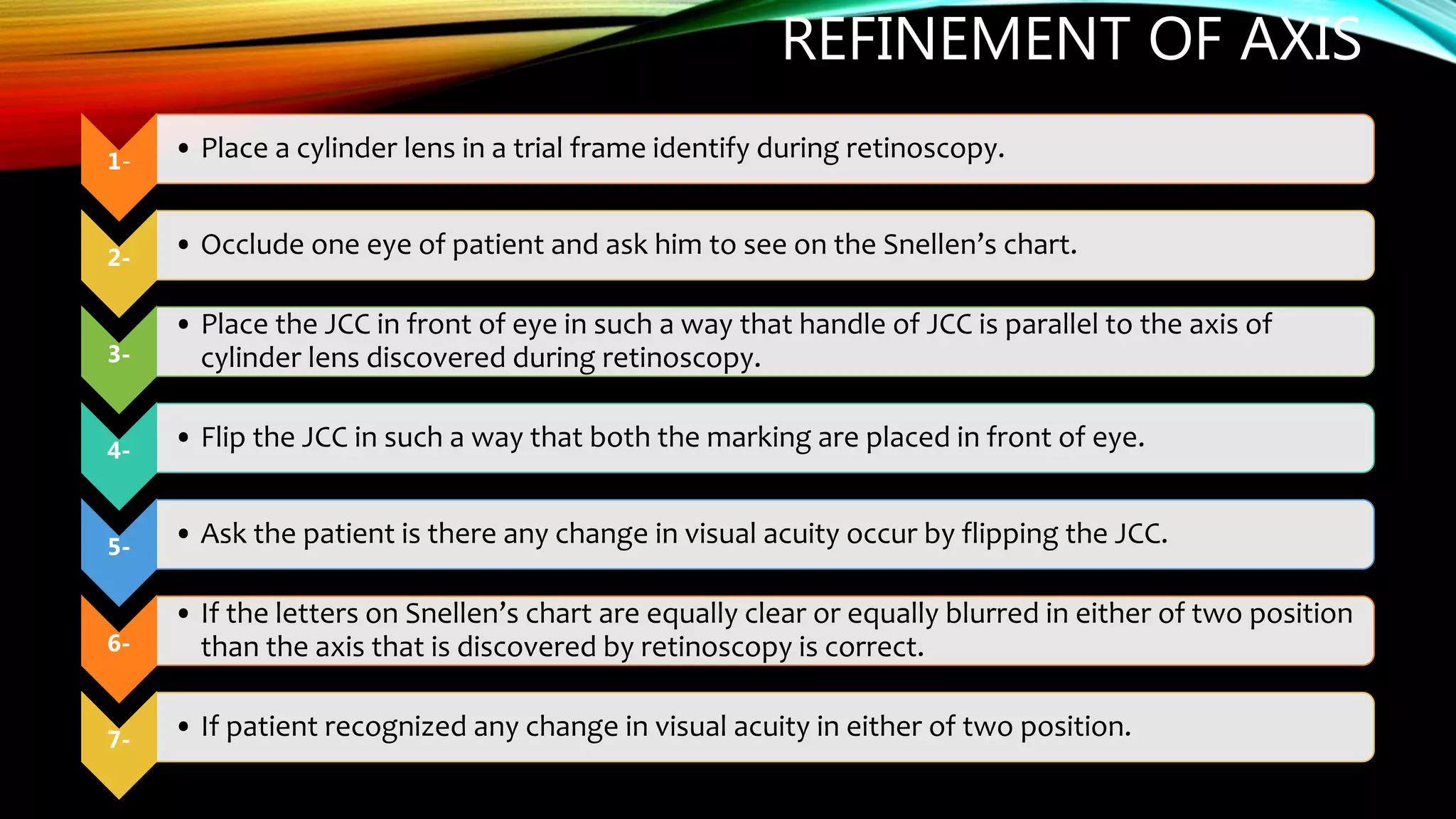 REFINEMENT OF AXIS

1-

• Place a cylinder lens in a trial frame identify during retinoscopy.

2-

• Occlude one eye of patient and ask him to see on the Snellen's chart.

3-

• Place the JCC in front of eye in such a way that handle of JCC is parallel to the axis of cylinder lens discovered during retinoscopy.

4-

• Flip the JCC in such a way that both the marking are placed in front of eye.

5-

• Ask the patient is there any change in visual acuity occur by flipping the JCC.

6-

• If the letters on Snellen's chart are equally clear or equally blurred in either of two position than the axis that is discovered by retinoscopy is correct.

7-

• If patient recognized any change in visual acuity in either of two position.